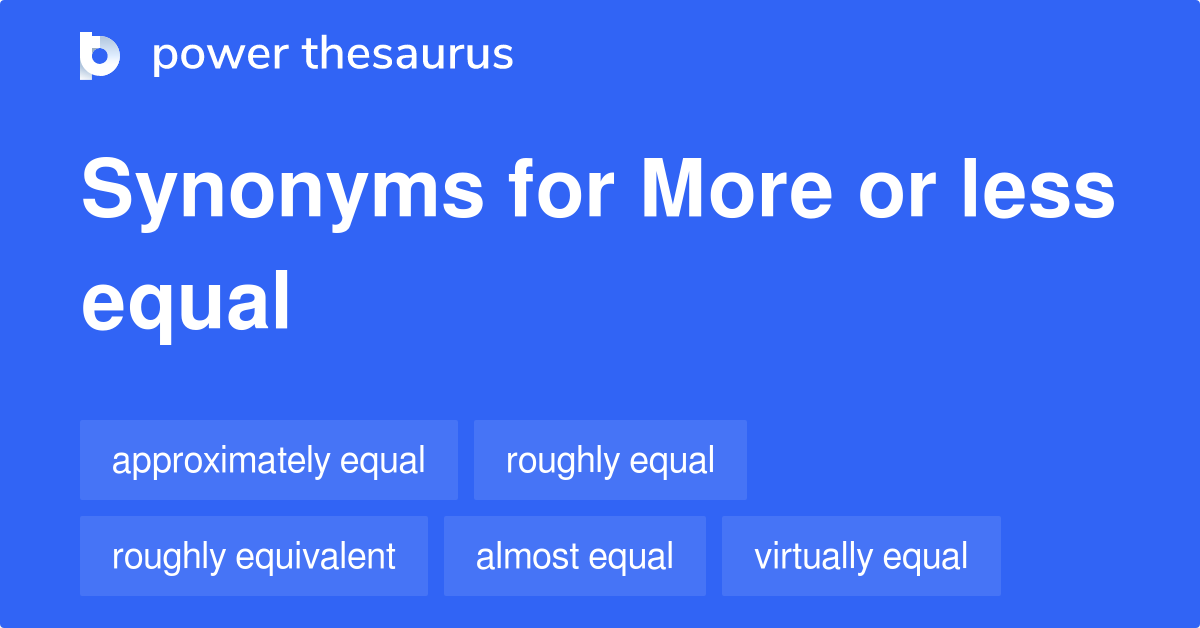 power thesaurus

Synonyms for More or less equal

approximately equal

roughly equal

roughly equivalent

almost equal

virtually equal